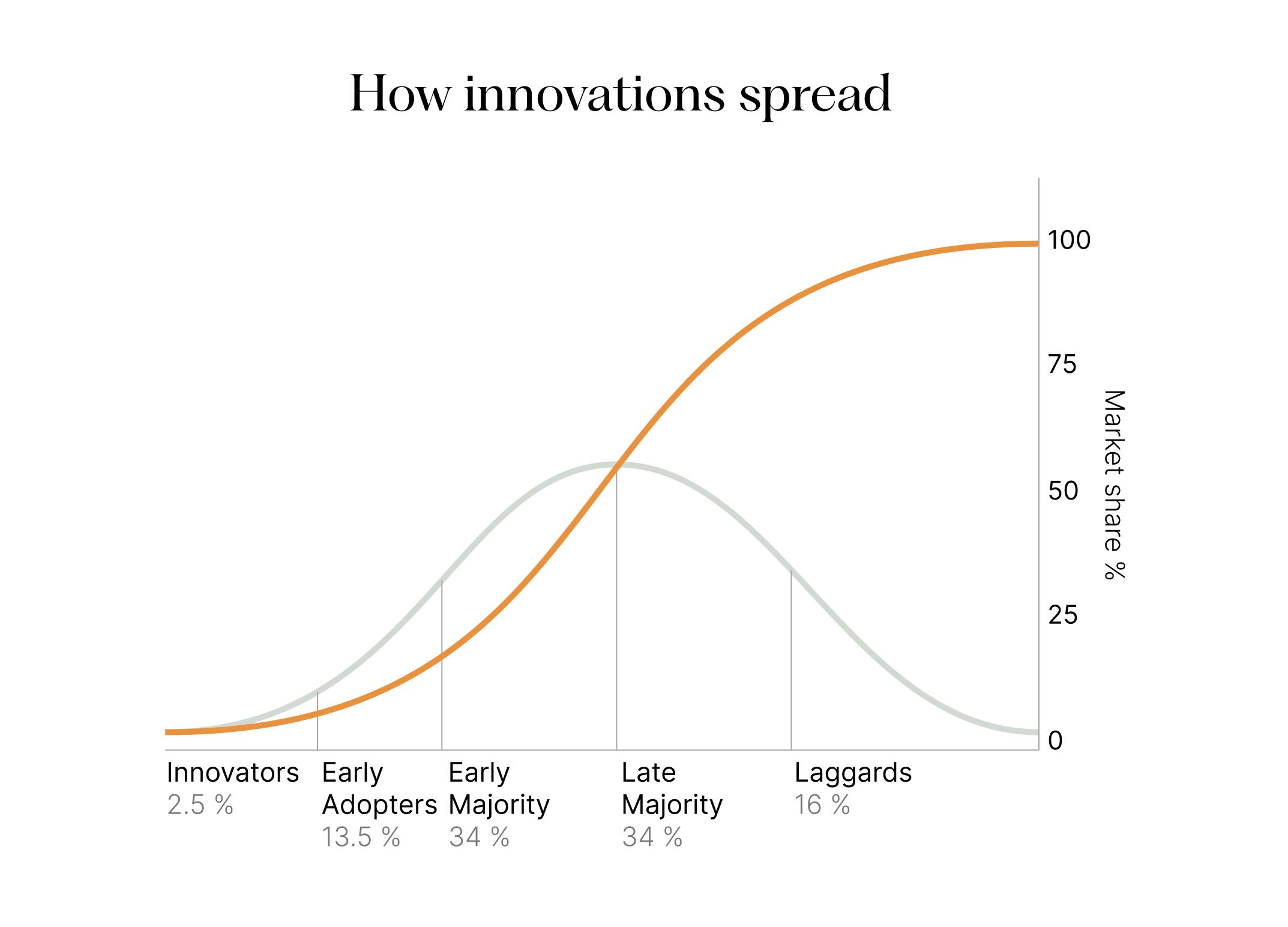 How innovations spread

100
75
50
25
0

Market share %

Innovators
2.5 %

Early Adopters
13.5 %

Early Majority
34 %

Late Majority
34 %

Laggards
16 %